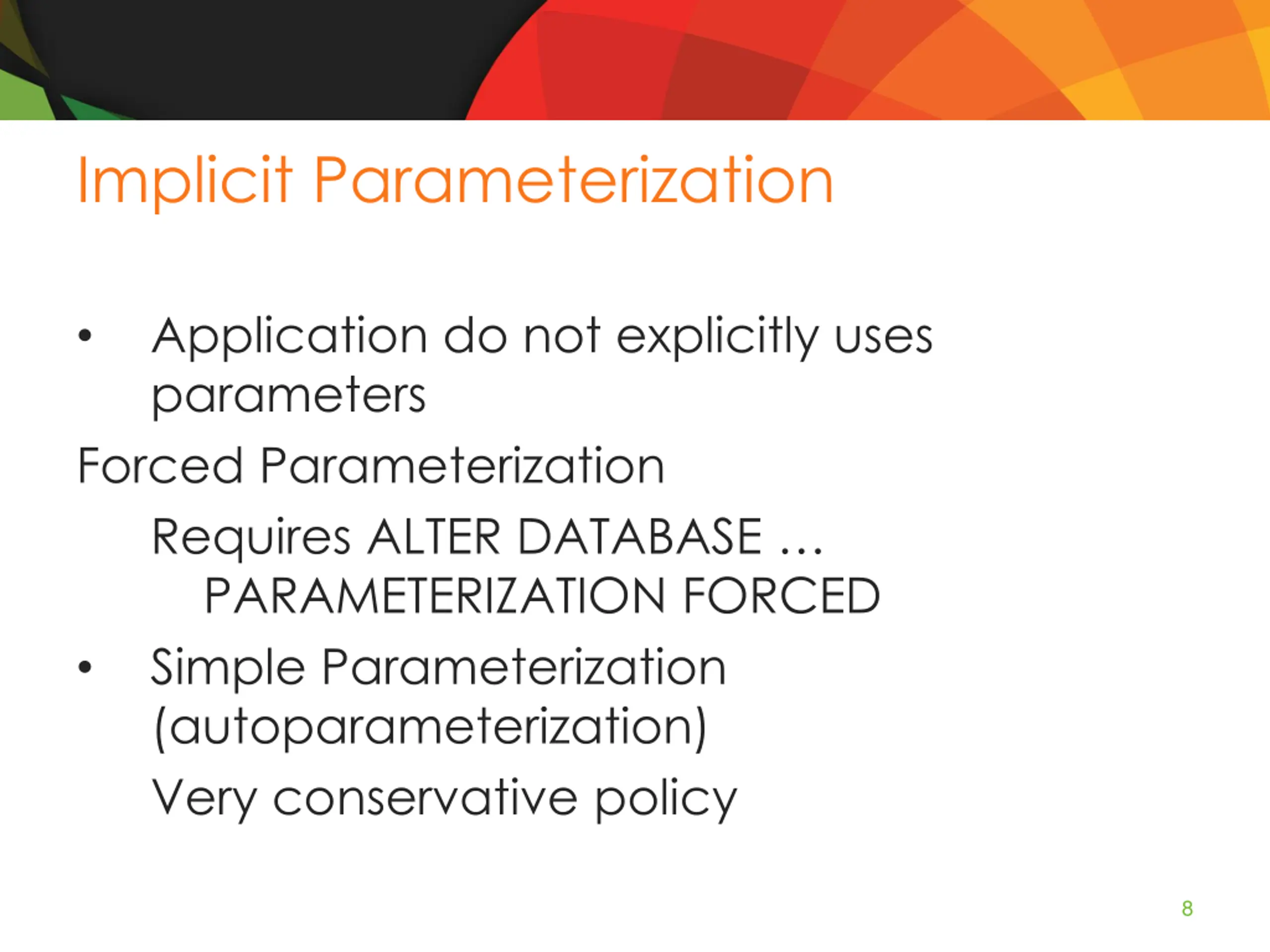 Implicit Parameterization

• Application do not explicitly uses parameters

Forced Parameterization

Requires ALTER DATABASE … PARAMETERIZATION FORCED

• Simple Parameterization (autoparameterization)

Very conservative policy

8